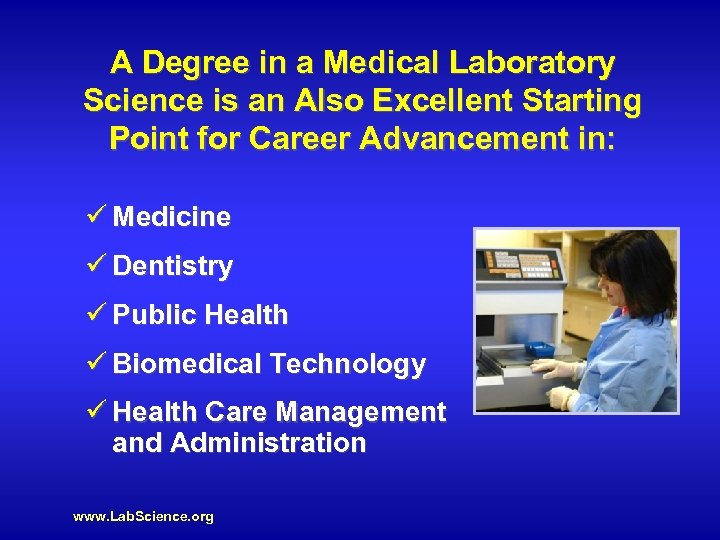 A Degree in a Medical Laboratory Science is an Also Excellent Starting Point for Career Advancement in:

✓ Medicine

✓ Dentistry

✓ Public Health

✓ Biomedical Technology

✓ Health Care Management and Administration

www.LabScience.org